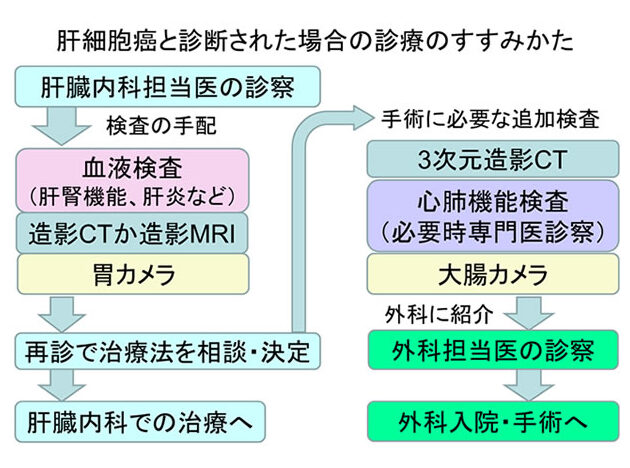 肝細胞癌と診断された場合の診療のすすみかた

肝臓内科担当医の診察

検査の手配

血液検査
（肝腎機能、肝炎など）

造影CTか造影MRI

胃カメラ

再診で治療法を相談・決定

肝臓内科での治療へ

手術に必要な追加検査

3次元造影CT

心肺機能検査
（必要時専門医診察）

大腸カメラ

外科に紹介

外科担当医の診察

外科入院・手術へ